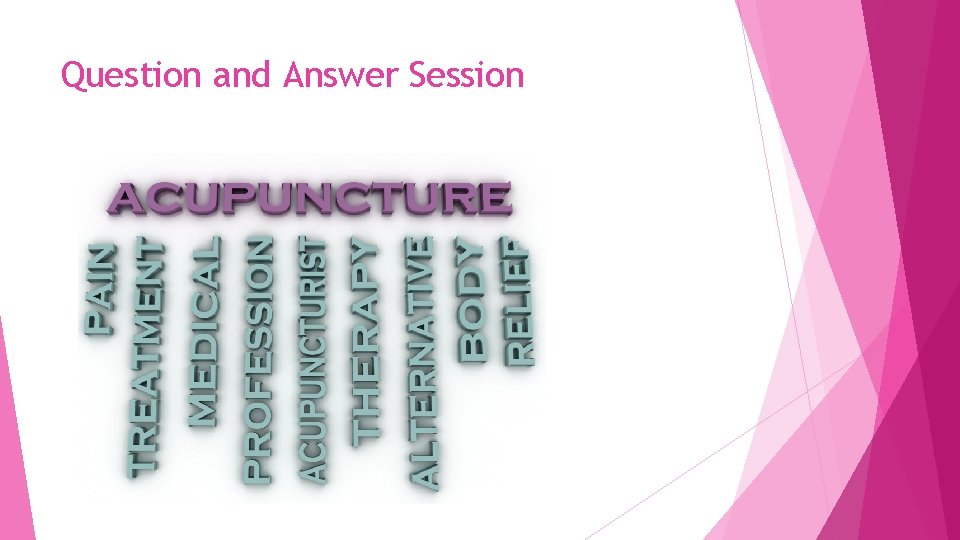 Question and Answer Session

ACUPUNCTURE

PAIN

TREATMENT

MEDICAL

PROFESSION

ACUPUNCTURIST

THERAPY

ALTERNATIVE

BODY

RELIEF